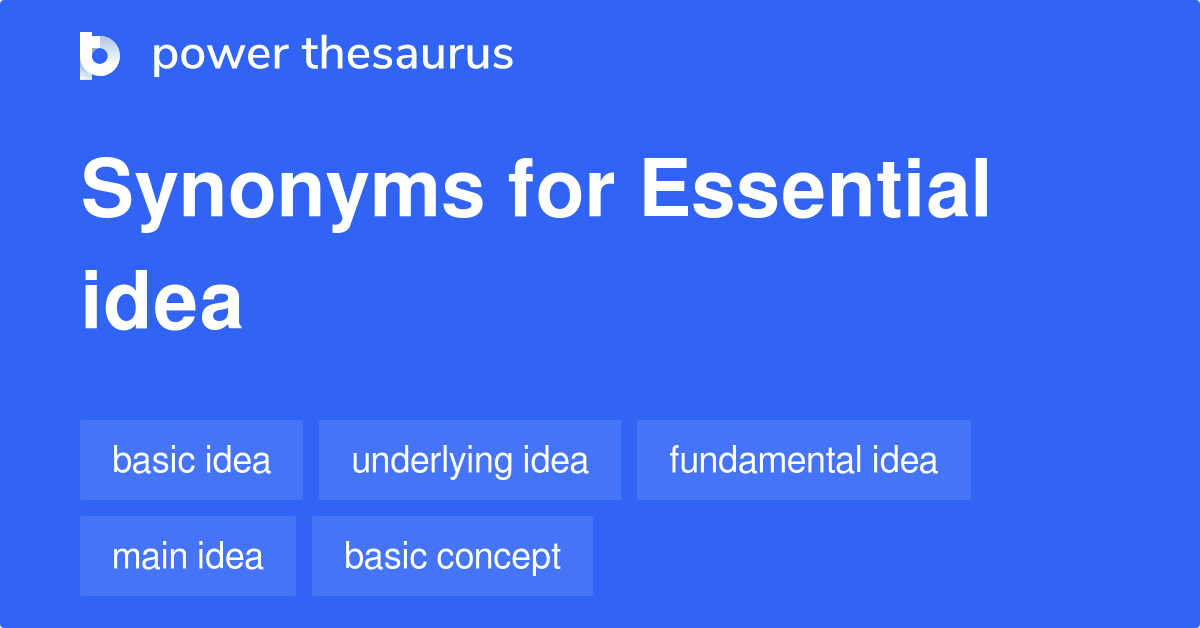 power thesaurus

Synonyms for Essential idea

basic idea
underlying idea
fundamental idea
main idea
basic concept